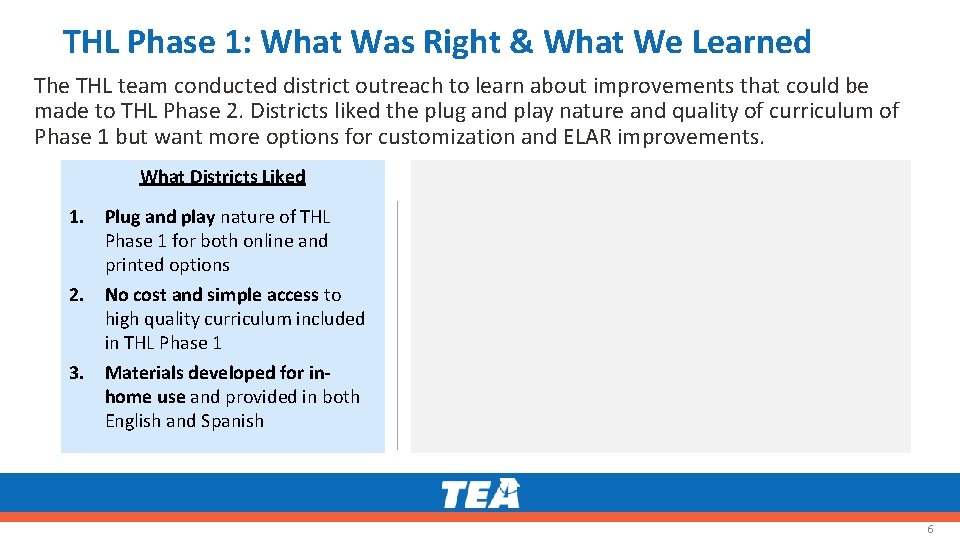 THL Phase 1: What Was Right & What We Learned

The THL team conducted district outreach to learn about improvements that could be made to THL Phase 2. Districts liked the plug and play nature and quality of curriculum of Phase 1 but want more options for customization and ELAR improvements.

What Districts Liked

1. Plug and play nature of THL Phase 1 for both online and printed options
2. No cost and simple access to high quality curriculum included in THL Phase 1
3. Materials developed for in-home use and provided in both English and Spanish

TEA

6